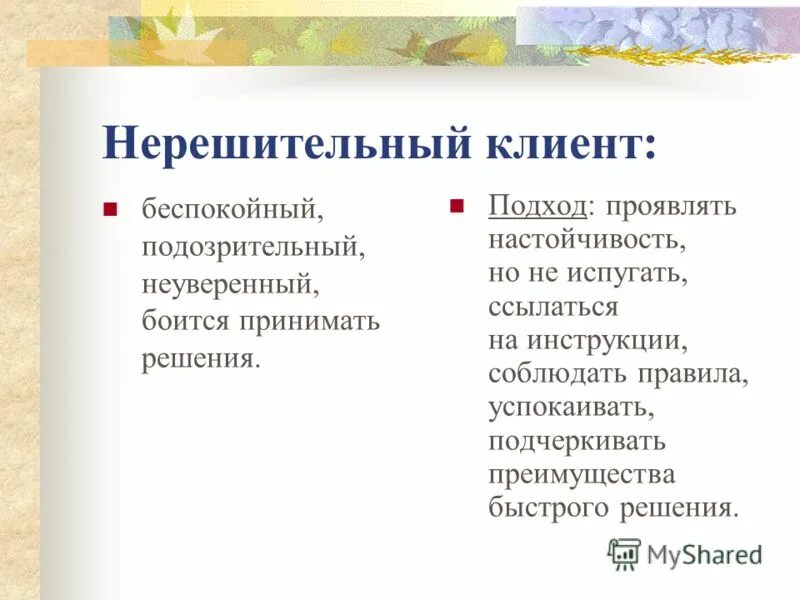 Нерешительный клиент:

беспокойный, подозрительный, неуверенный, боится принимать решения.

Подход: проявлять настойчивость, но не испугать, ссылаться на инструкции, соблюдать правила, успокаивать, подчеркивать преимущества быстрого решения.

MyShared